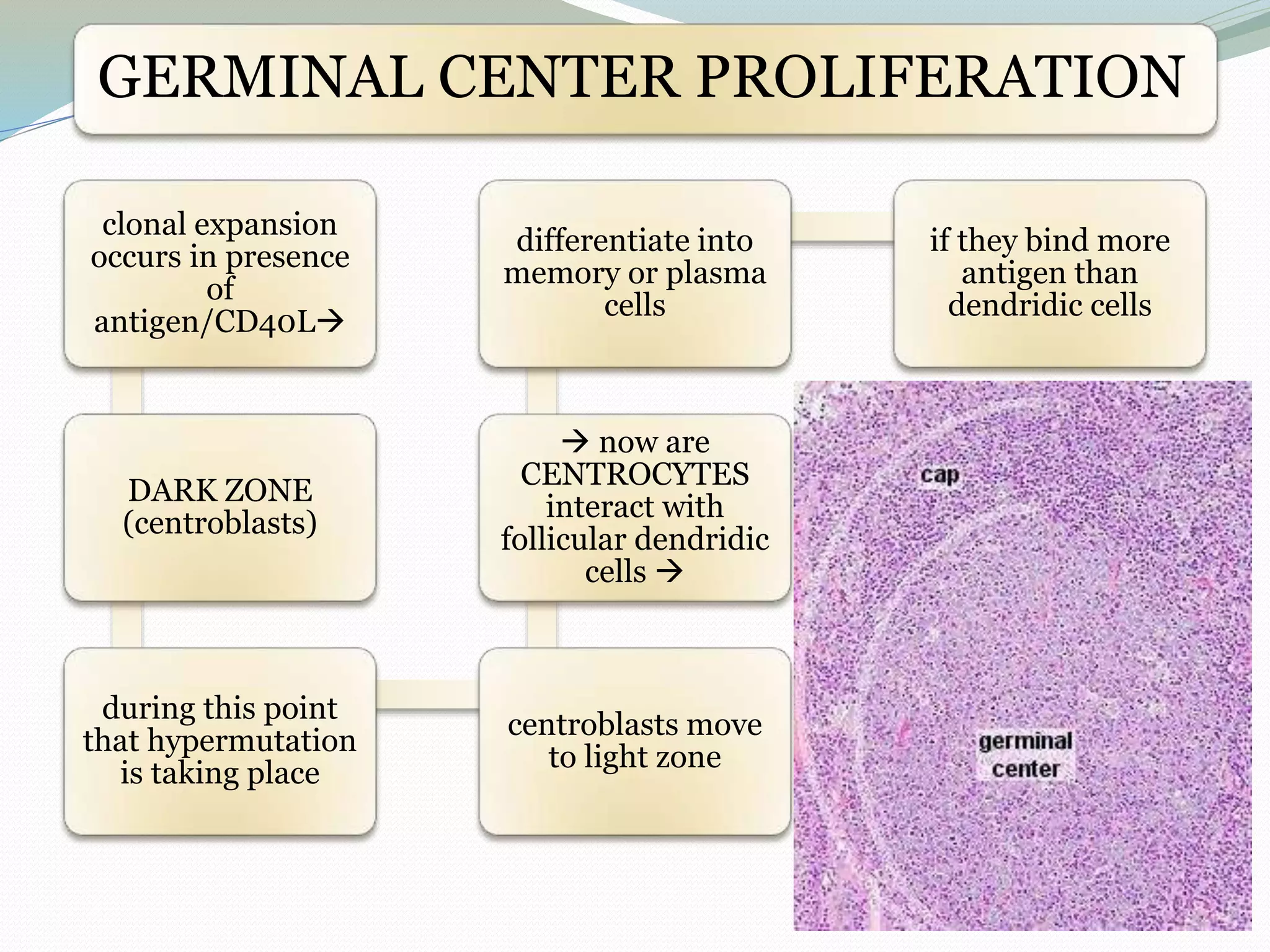 GERMINAL CENTER PROLIFERATION

clonal expansion occurs in presence of antigen/CD40L→

DARK ZONE (centroblasts)

during this point that hypermutation is taking place

centroblasts move to light zone

→ now are CENTROCYTES interact with follicular dendridic cells →

differentiate into memory or plasma cells

if they bind more antigen than dendridic cells

cap

germinal center